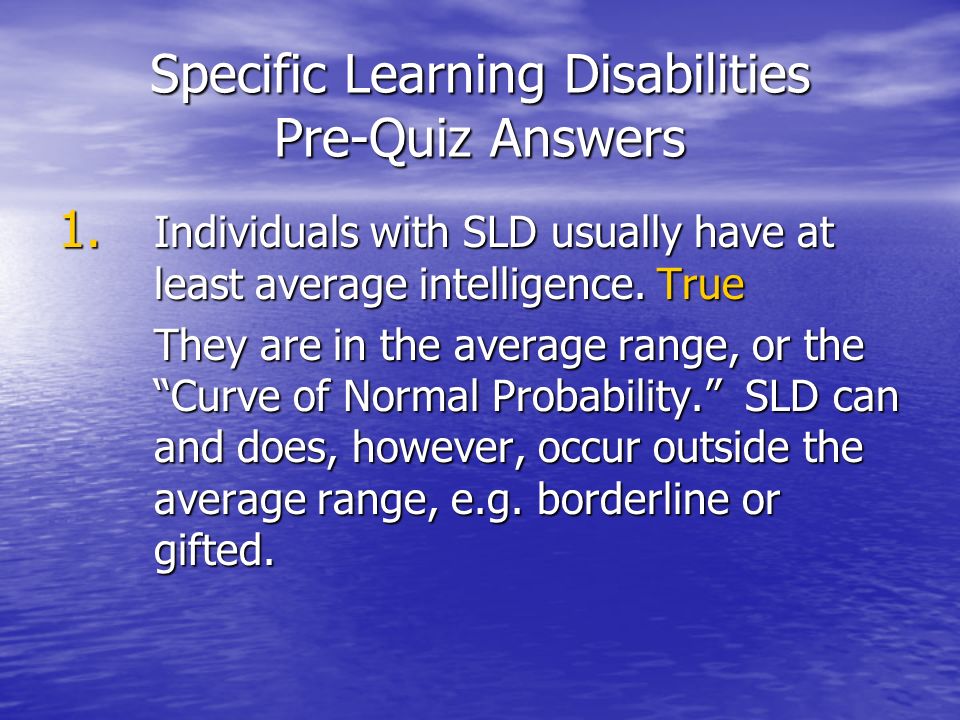 Specific Learning Disabilities
Pre-Quiz Answers

1. Individuals with SLD usually have at least average intelligence. True

They are in the average range, or the “Curve of Normal Probability.” SLD can and does, however, occur outside the average range, e.g. borderline or gifted.